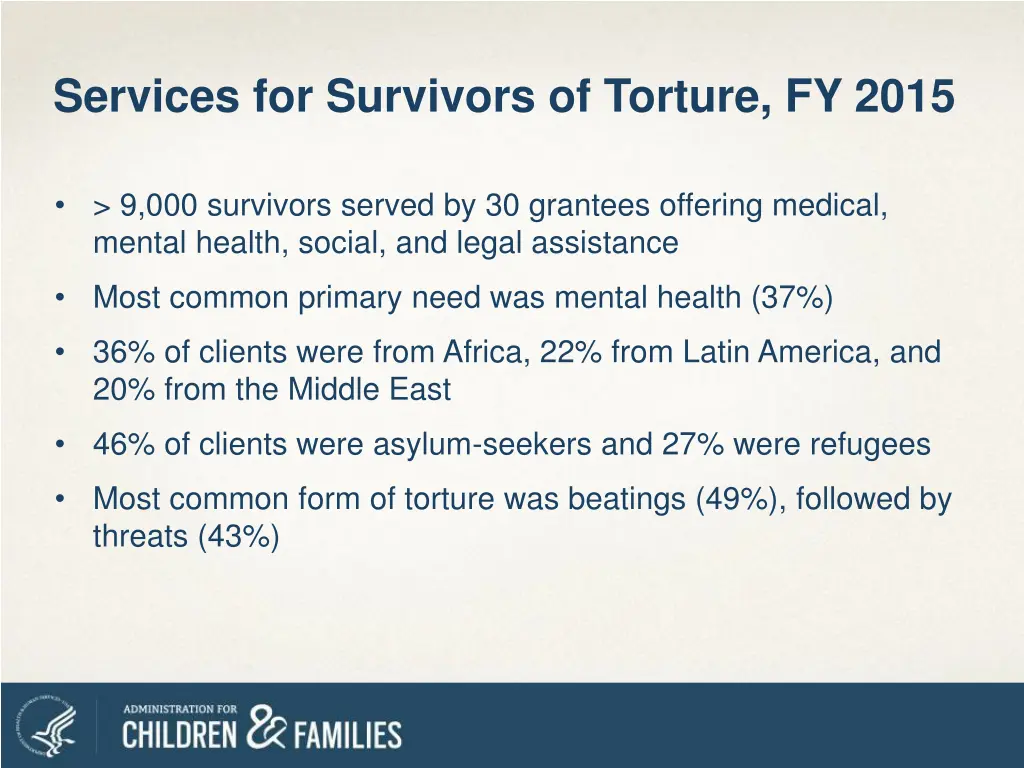 Services for Survivors of Torture, FY 2015

• > 9,000 survivors served by 30 grantees offering medical, mental health, social, and legal assistance

• Most common primary need was mental health (37%)

• 36% of clients were from Africa, 22% from Latin America, and 20% from the Middle East

• 46% of clients were asylum-seekers and 27% were refugees

• Most common form of torture was beatings (49%), followed by threats (43%)

ADMINISTRATION FOR
CHILDREN & FAMILIES